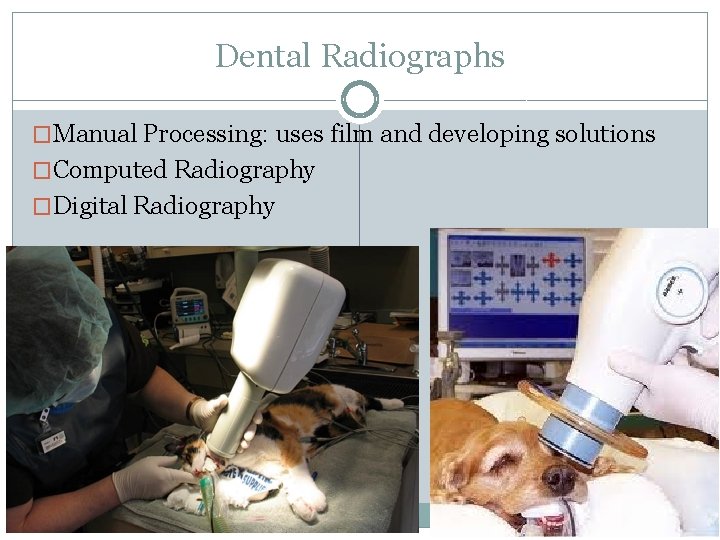 Dental Radiographs

☐ Manual Processing: uses film and developing solutions
☐ Computed Radiography
☐ Digital Radiography